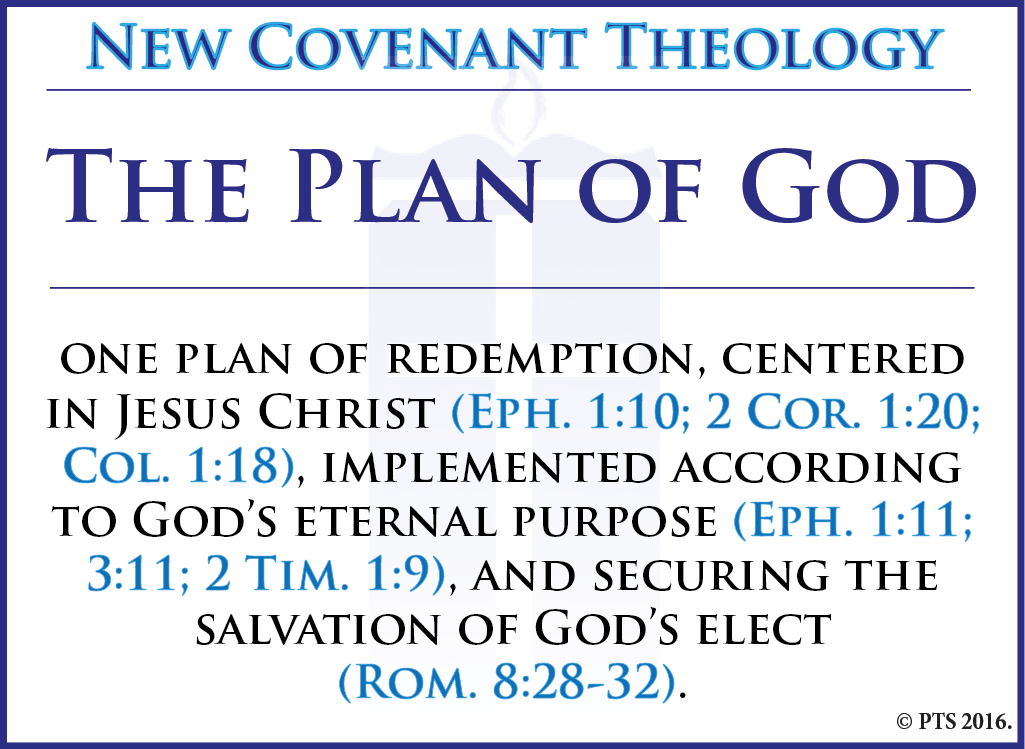 New Covenant Theology

The Plan of God

one plan of redemption, centered in Jesus Christ (Eph. 1:10; 2 Cor. 1:20; Col. 1:18), implemented according to God's eternal purpose (Eph. 1:11; 3:11; 2 Tim. 1:9), and securing the salvation of God's elect (Rom. 8:28-32).

© PTS 2016.